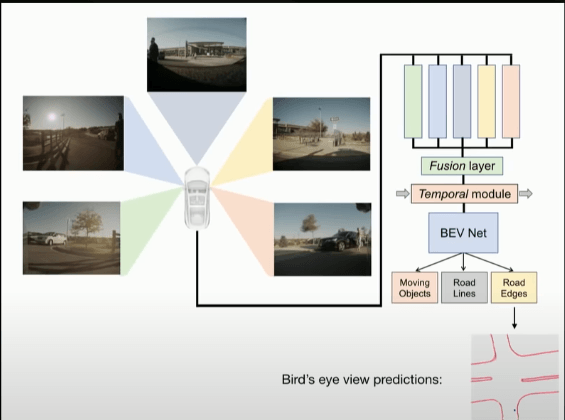 Fusion layer

Temporal module

BEV Net

Moving Objects

Road Lines

Road Edges

Bird's eye view predictions: